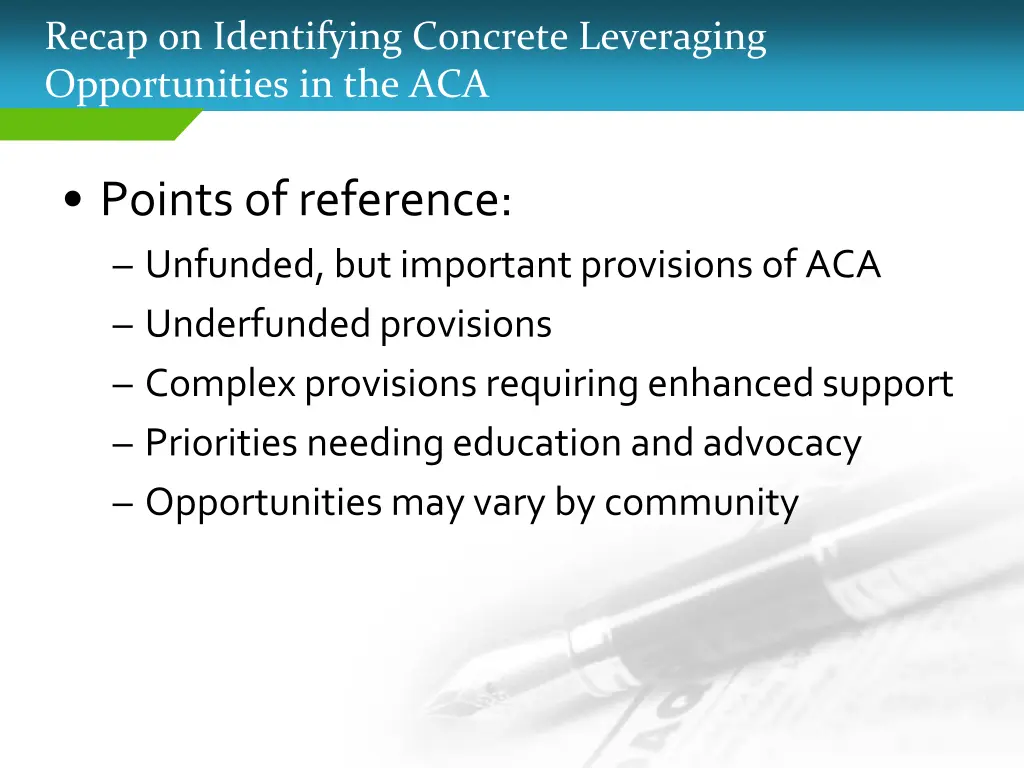 Recap on Identifying Concrete Leveraging Opportunities in the ACA

• Points of reference:
– Unfunded, but important provisions of ACA
– Underfunded provisions
– Complex provisions requiring enhanced support
– Priorities needing education and advocacy
– Opportunities may vary by community